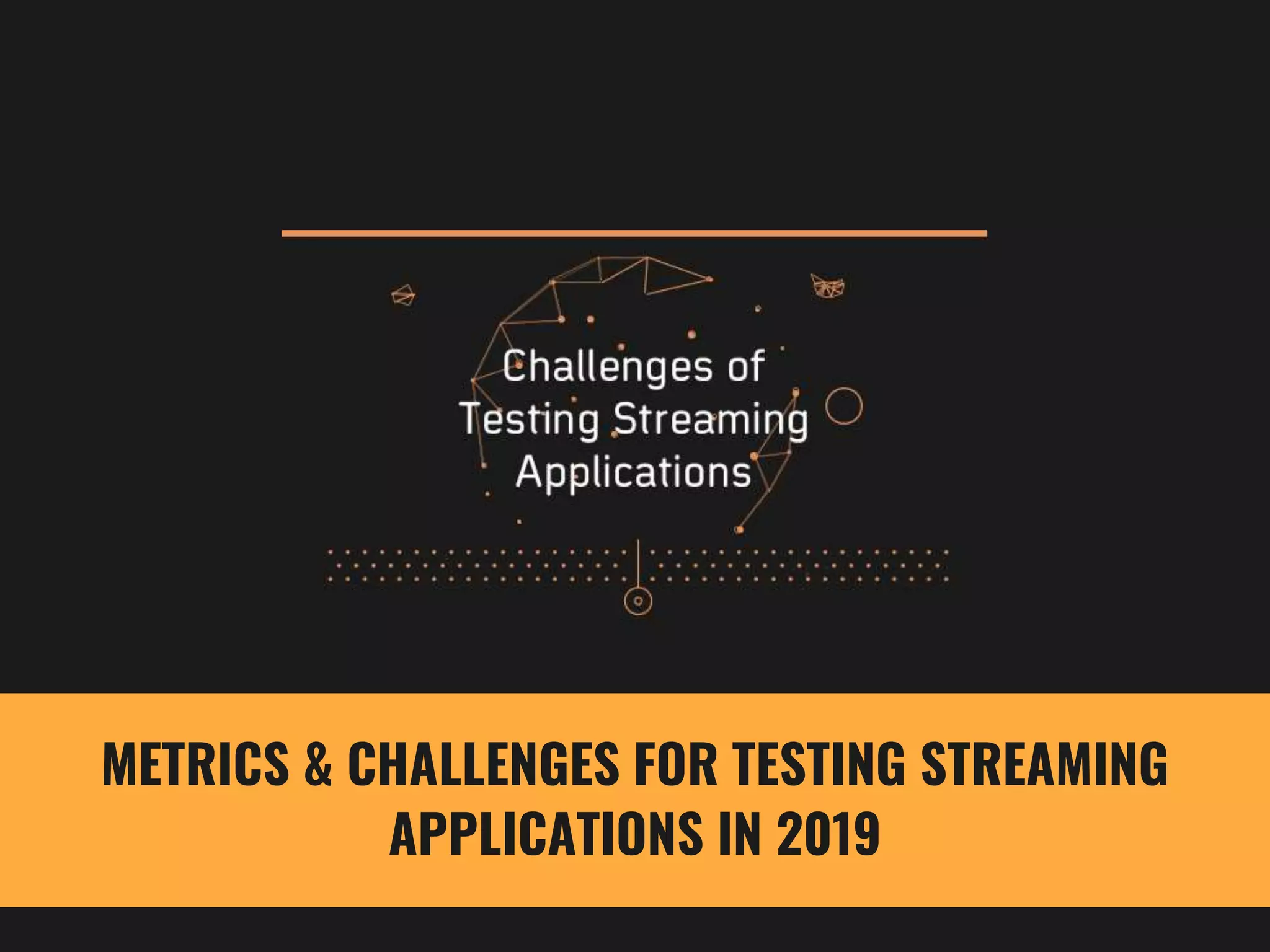 Challenges of Testing Streaming Applications

METRICS & CHALLENGES FOR TESTING STREAMING APPLICATIONS IN 2019